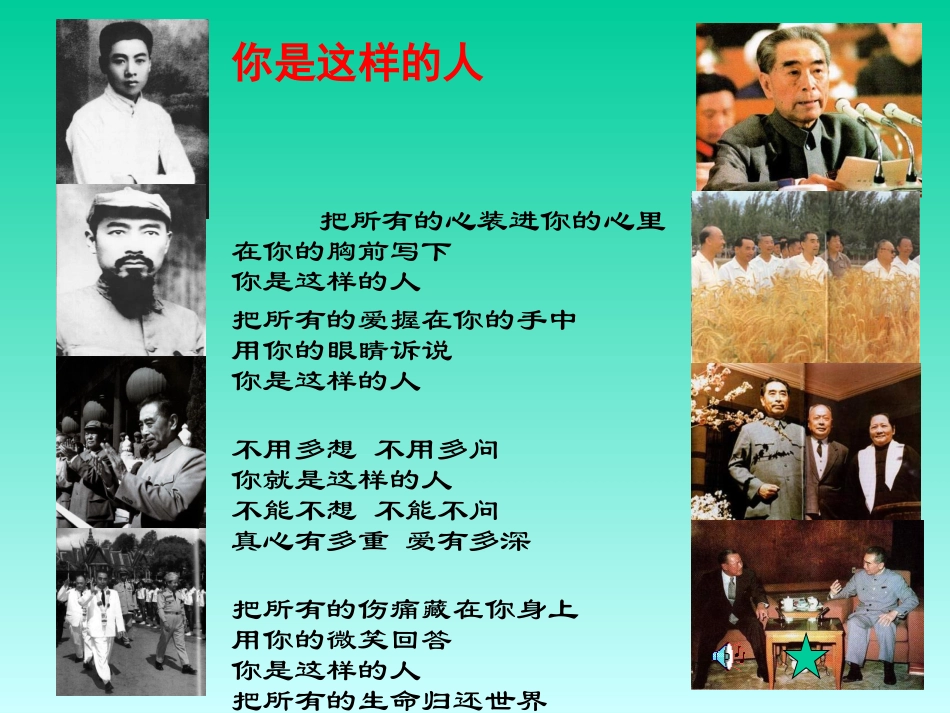 你是这样的人

把所有的心装进你的心里
在你的胸前写下
你是这样的人

把所有的爱握在你的手中
用你的眼睛诉说
你是这样的人

不用多想 不用多问
你就是这样的人
不能不想 不能不问
真心有多重 爱有多深

把所有的伤痛藏在你身上
用你的微笑回答
你是这样的人
把所有的生命归还世界